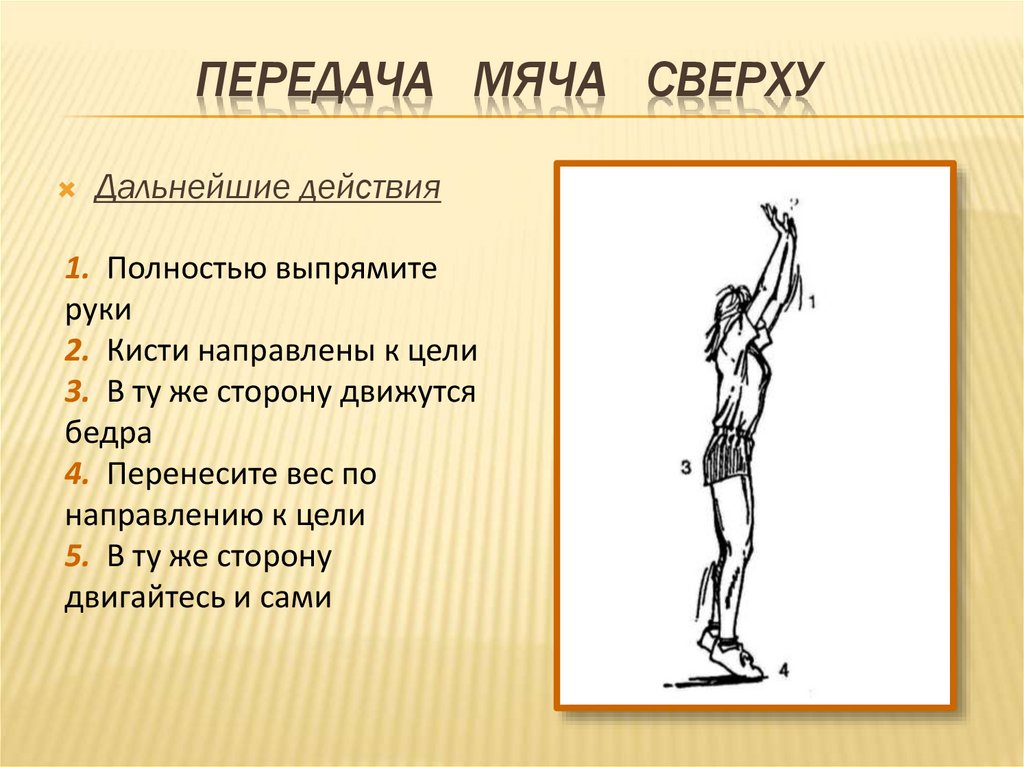 ПЕРЕДАЧА МЯЧА СВЕРХУ

Дальнейшие действия

1. Полностью выпрямите руки
2. Кисти направлены к цели
3. В ту же сторону движутся бедра
4. Перенесите вес по направлению к цели
5. В ту же сторону двигайтесь и сами

1
3
4